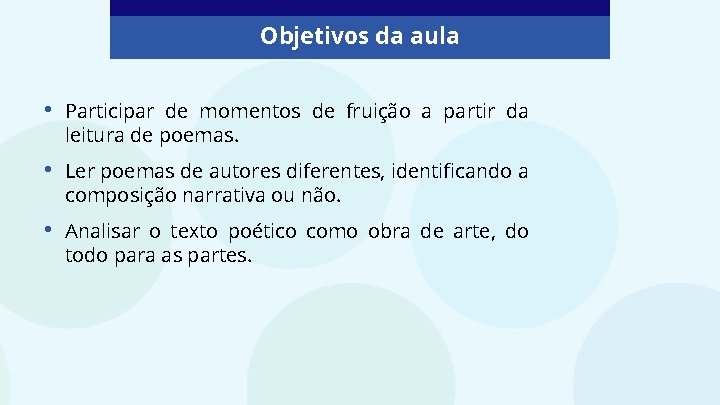 Objetivos da aula

• Participar de momentos de fruição a partir da leitura de poemas.

• Ler poemas de autores diferentes, identificando a composição narrativa ou não.

• Analisar o texto poético como obra de arte, do todo para as partes.